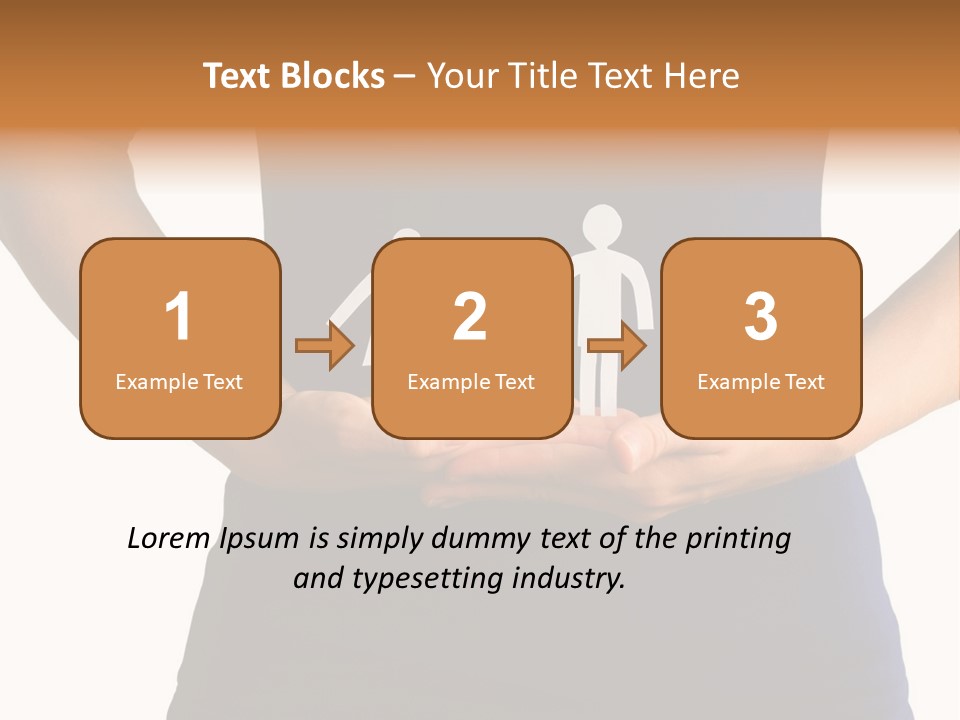 Text Blocks – Your Title Text Here

1
Example Text

2
Example Text

3
Example Text

Lorem Ipsum is simply dummy text of the printing and typesetting industry.